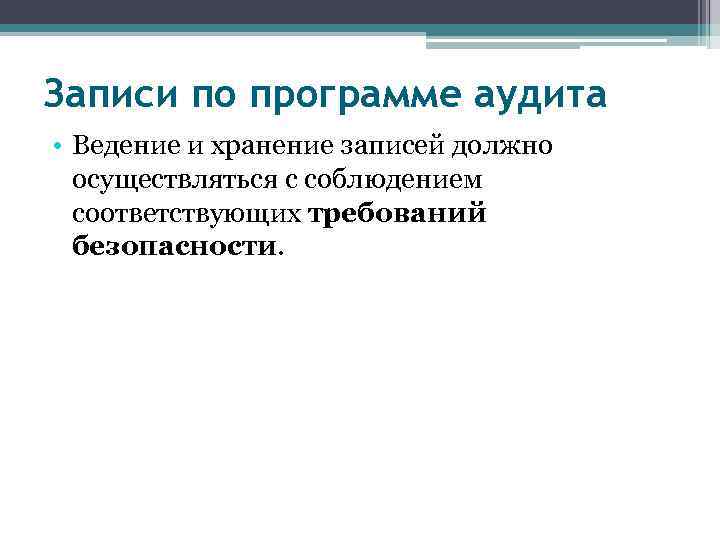 Записи по программе аудита

• Ведение и хранение записей должно осуществляться с соблюдением соответствующих требований безопасности.